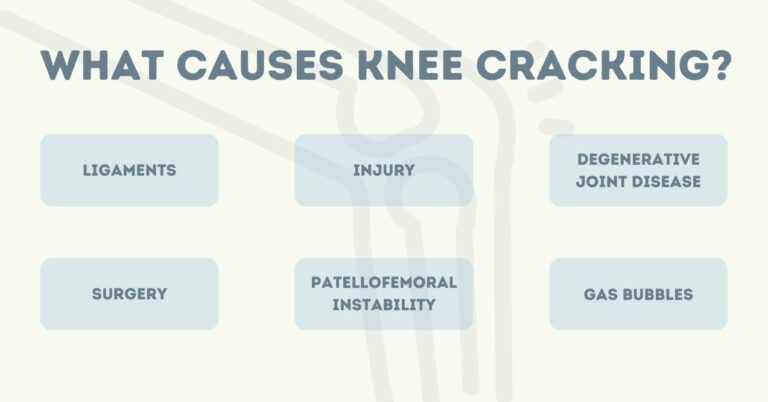 WHAT CAUSES KNEE CRACKING?

LIGAMENTS

INJURY

DEGENERATIVE JOINT DISEASE

SURGERY

PATELLOFEMORAL INSTABILITY

GAS BUBBLES